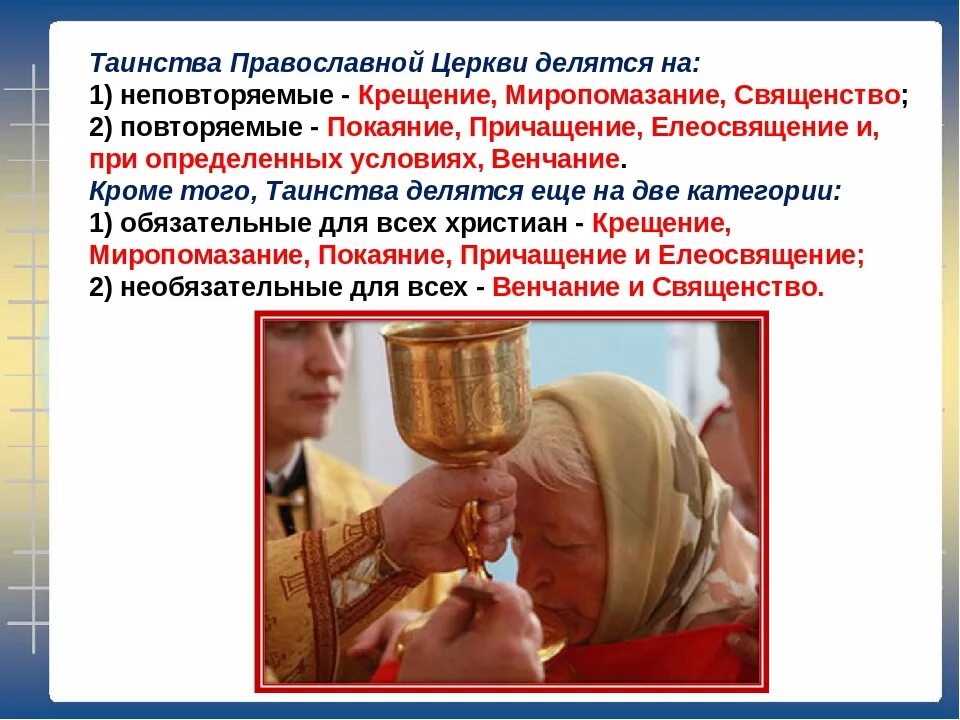 Таинства Православной Церкви делятся на:
1) неповторяемые - Крещение, Миропомазание, Священство;
2) повторяемые - Покаяние, Причащение, Елеосвящение и, при определенных условиях, Венчание.
Кроме того, Таинства делятся еще на две категории:
1) обязательные для всех христиан - Крещение, Миропомазание, Покаяние, Причащение и Елеосвящение;
2) необязательные для всех - Венчание и Священство.